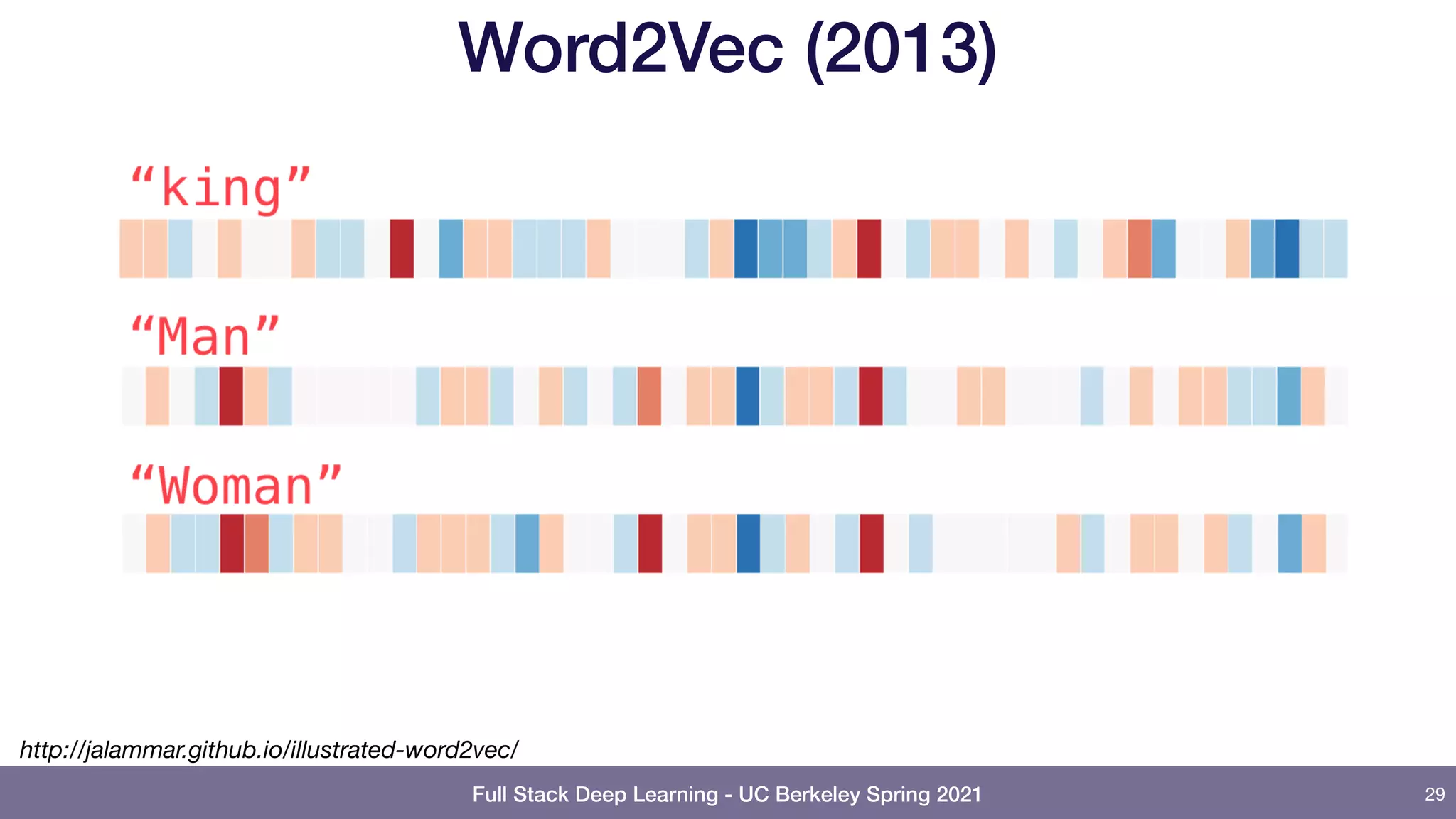 Word2Vec (2013)

“king”

“Man”

“Woman”

http://jalammar.github.io/illustrated-word2vec/

Full Stack Deep Learning - UC Berkeley Spring 2021

29